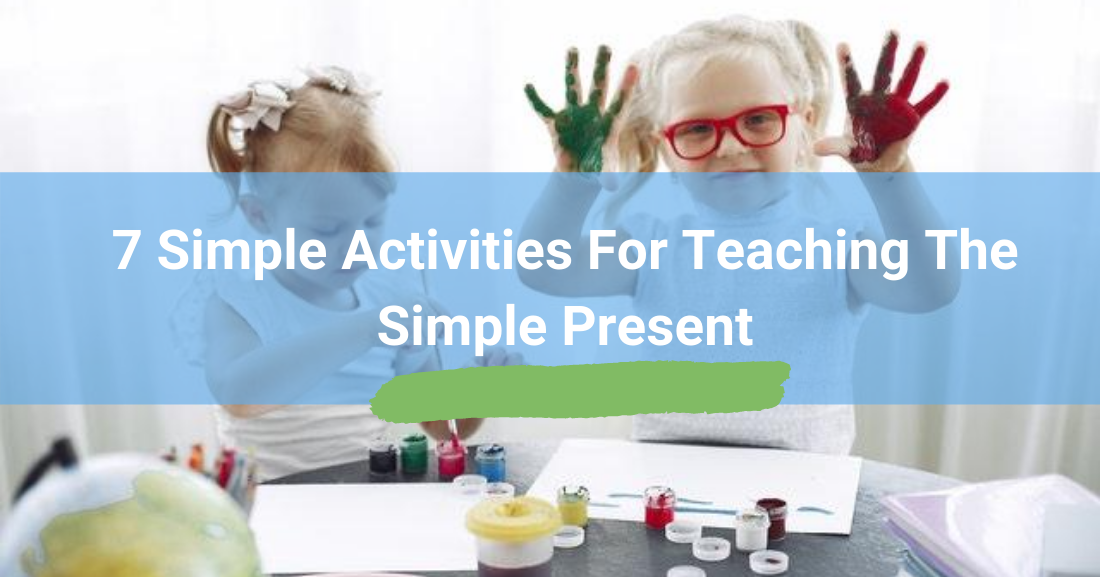 7 Simple Activities For Teaching The Simple Present